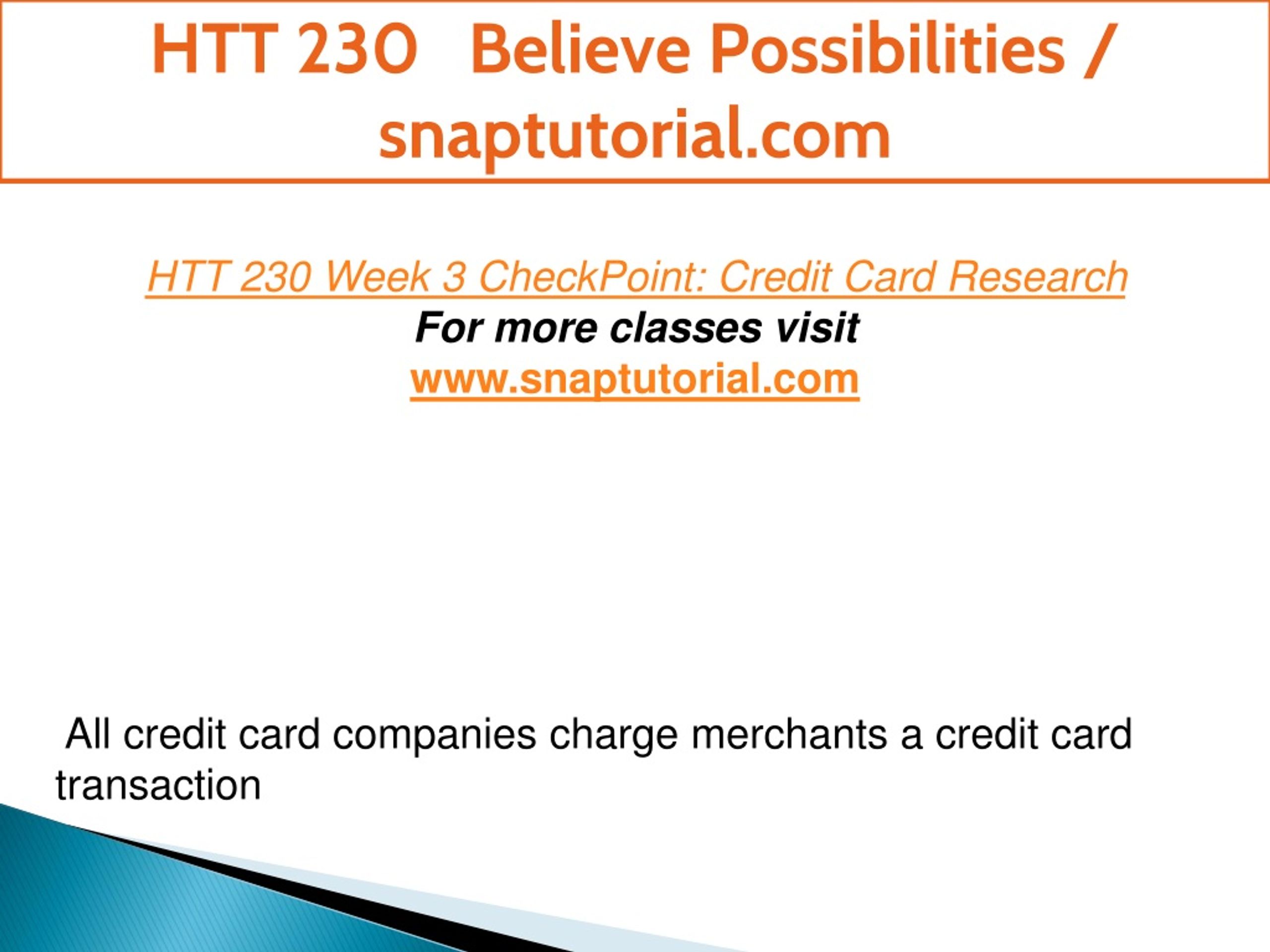 HTT 230 Believe Possibilities / snaptutorial.com

HTT 230 Week 3 CheckPoint: Credit Card Research
For more classes visit
www.snaptutorial.com

All credit card companies charge merchants a credit card transaction